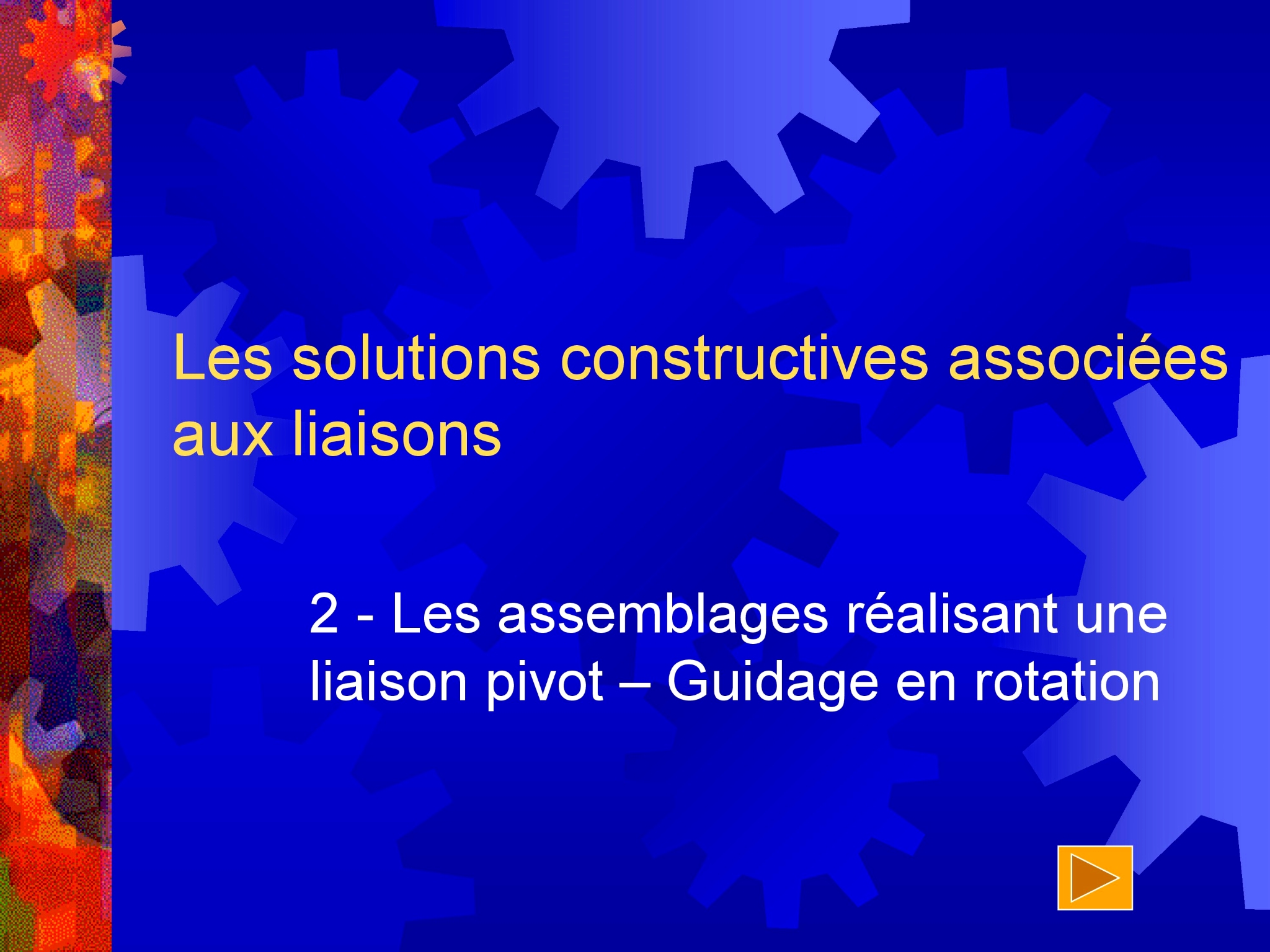 Les solutions constructives associées aux liaisons

2 - Les assemblages réalisant une liaison pivot – Guidage en rotation